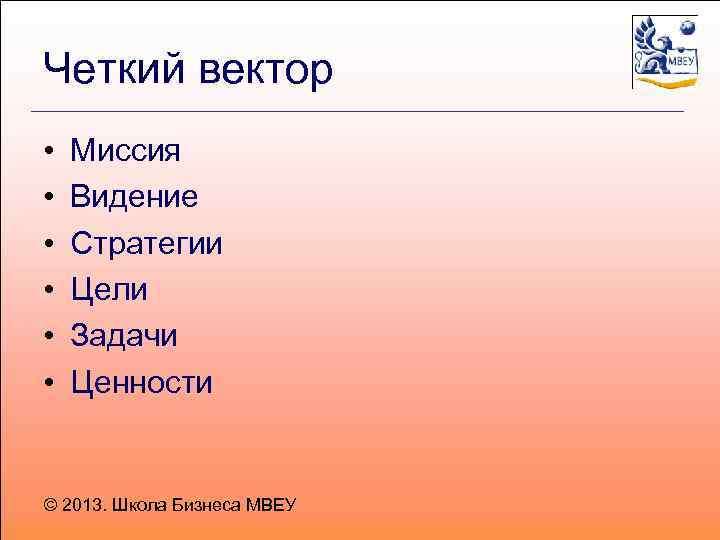 МВЕУ

Четкий вектор

• Миссия
• Видение
• Стратегии
• Цели
• Задачи
• Ценности

© 2013. Школа Бизнеса МВЕУ